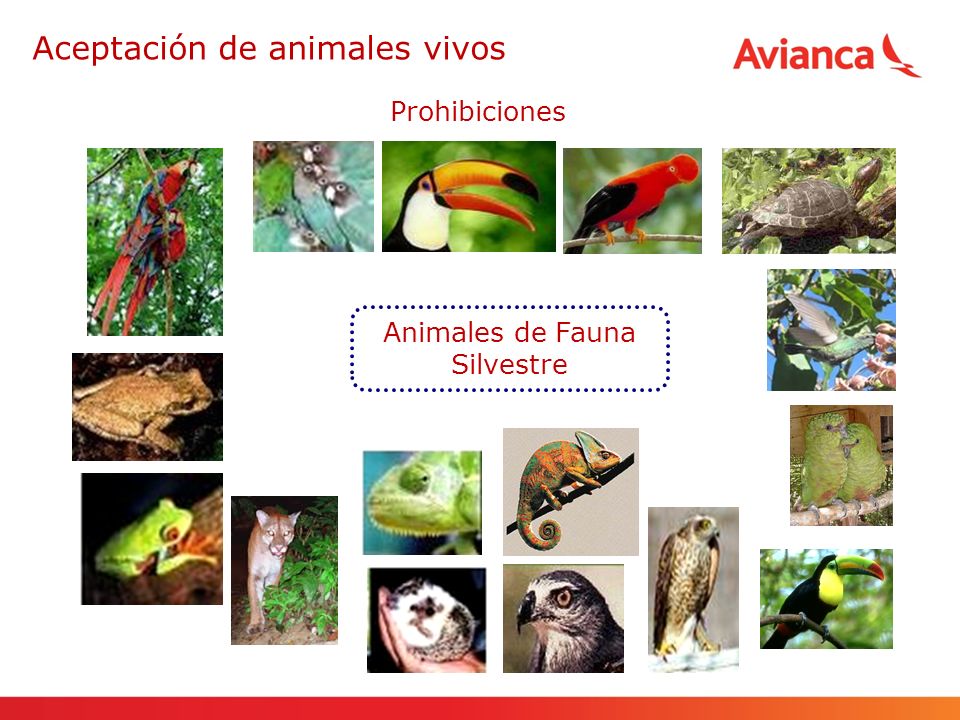 Aceptación de animales vivos

Avianca

Prohibiciones

Animales de Fauna Silvestre